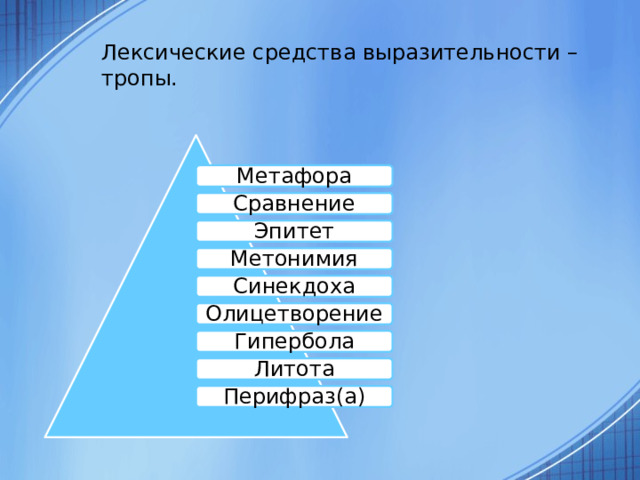 Лексические средства выразительности – тропы.

Метафора
Сравнение
Эпитет
Метонимия
Синекдоха
Олицетворение
Гипербола
Литота
Перифраз(а)